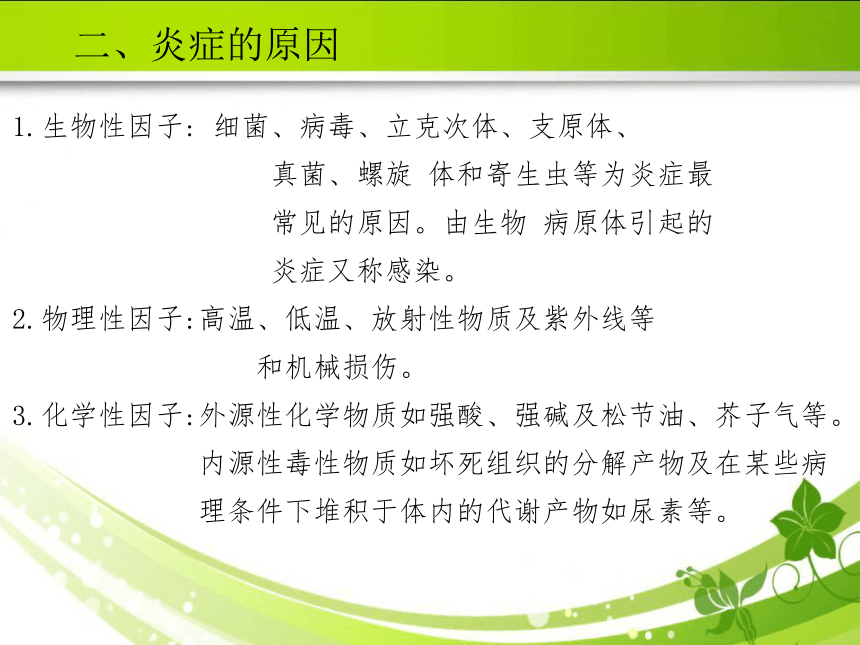 二、炎症的原因

1. 生物性因子：细菌、病毒、立克次体、支原体、真菌、螺旋 体和寄生虫等为炎症最常见的原因。由生物 病原体引起的炎症又称感染。

2. 物理性因子:高温、低温、放射性物质及紫外线等和机械损伤。

3. 化学性因子:外源性化学物质如强酸、强碱及松节油、芥子气等。内源性毒性物质如坏死组织的分解产物及在某些病理条件下堆积于体内的代谢产物如尿素等。